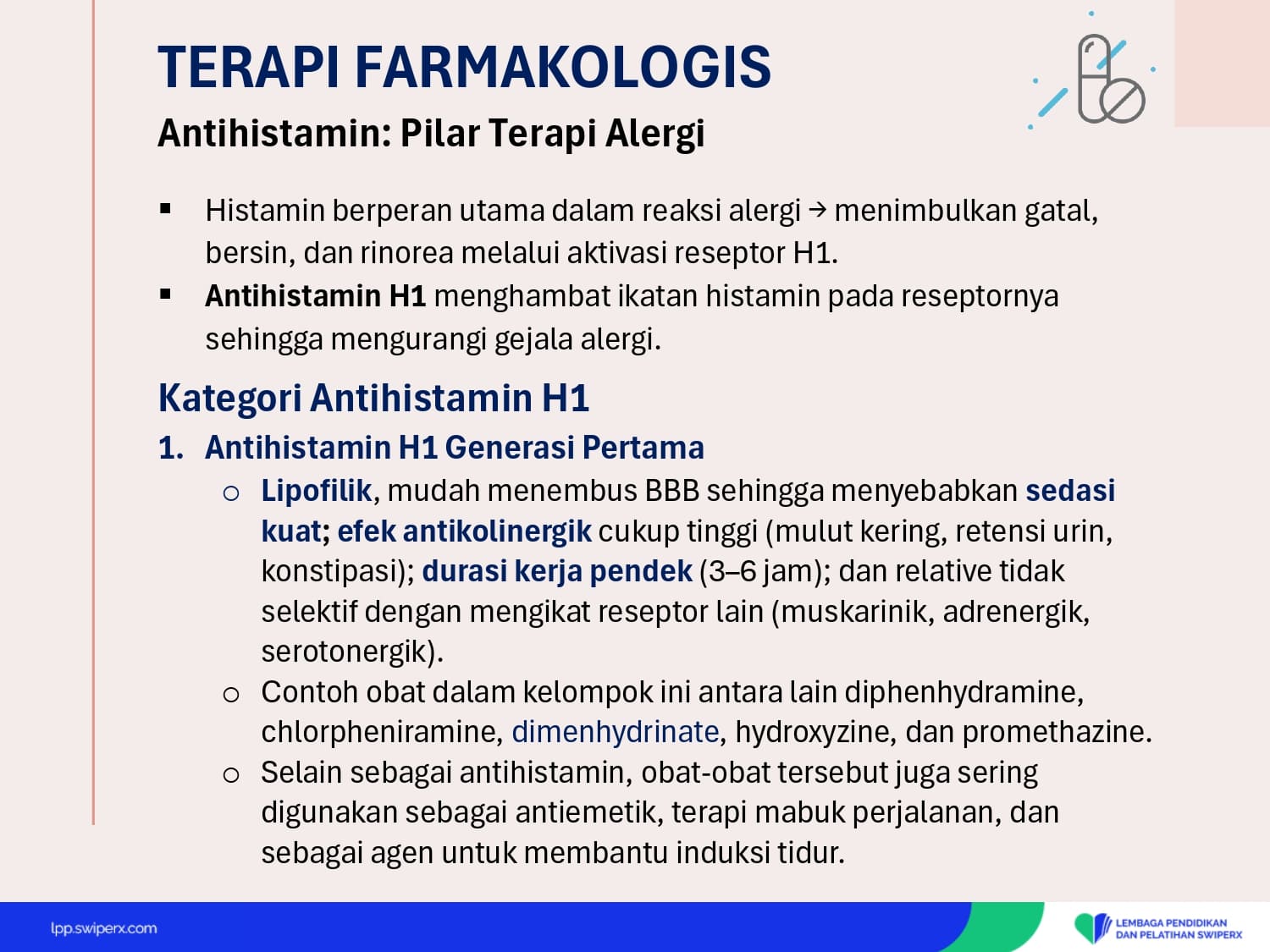 TERAPI FARMAKOLOGIS
Antihistamin: Pilar Terapi Alergi

▪ Histamin berperan utama dalam reaksi alergi → menimbulkan gatal, bersin, dan rinorea melalui aktivasi reseptor H1.
▪ Antihistamin H1 menghambat ikatan histamin pada reseptornya sehingga mengurangi gejala alergi.

Kategori Antihistamin H1
1. Antihistamin H1 Generasi Pertama
○ Lipofilik, mudah menembus BBB sehingga menyebabkan sedasi kuat; efek antikolinergik cukup tinggi (mulut kering, retensi urin, konstipasi); durasi kerja pendek (3–6 jam); dan relative tidak selektif dengan mengikat reseptor lain (muskarinik, adrenergik, serotonergik).
○ Contoh obat dalam kelompok ini antara lain diphenhydramine, chlorpheniramine, dimenhydrinate, hydroxyzine, dan promethazine.
○ Selain sebagai antihistamin, obat-obat tersebut juga sering digunakan sebagai antiemetik, terapi mabuk perjalanan, dan sebagai agen untuk membantu induksi tidur.

lpp.swiperx.com
LEMBAGA PENDIDIKAN DAN PELATIHAN SWIPERX